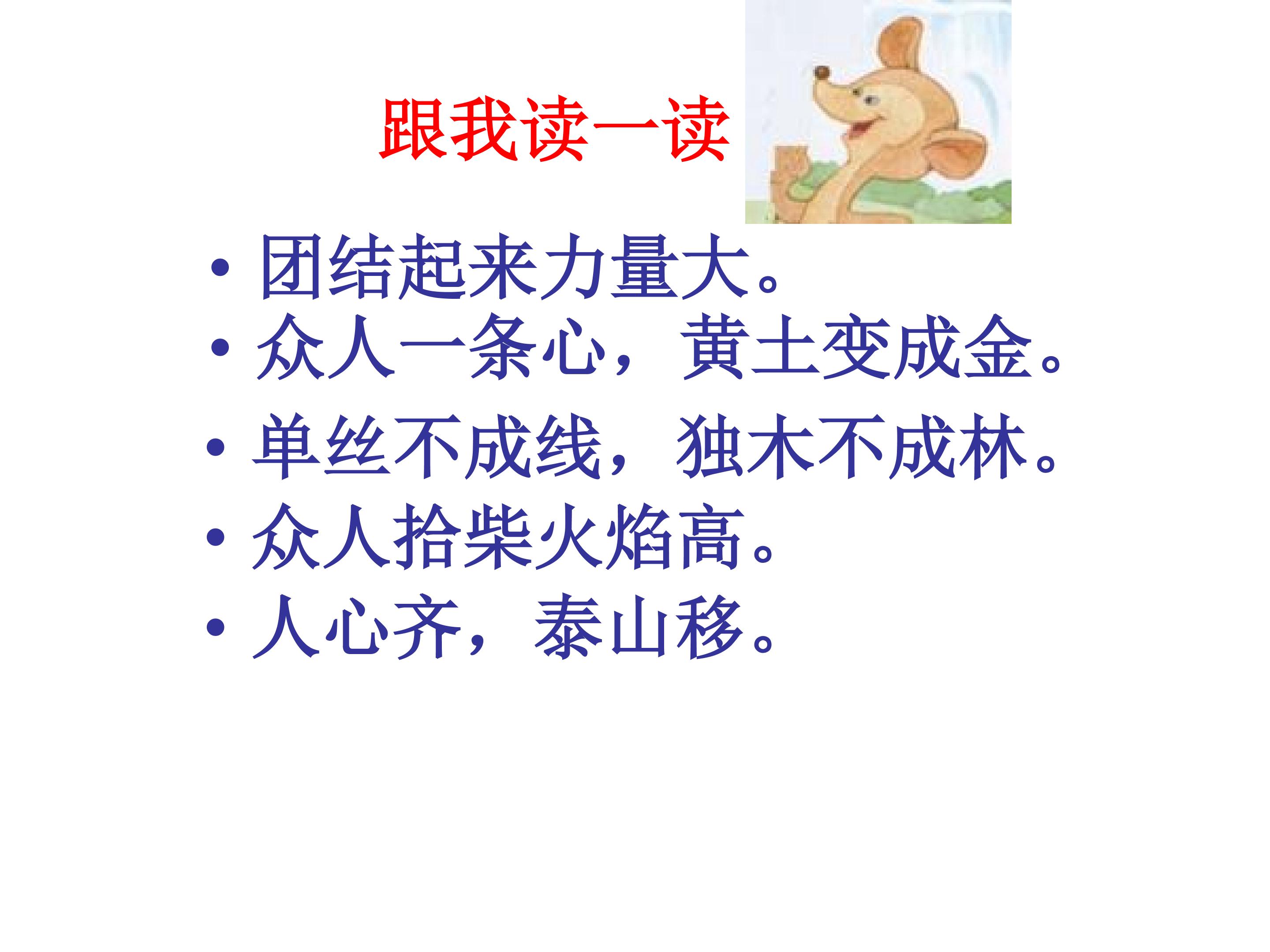 跟我读一读

• 团结起来力量大。
• 众人一条心，黄土变成金。
• 单丝不成线，独木不成林。
• 众人拾柴火焰高。
• 人心齐，泰山移。